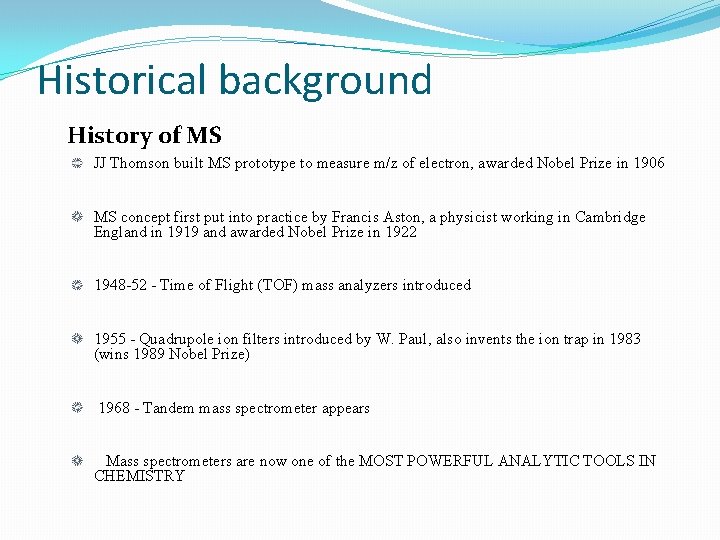 Historical background

History of MS

JJ Thomson built MS prototype to measure m/z of electron, awarded Nobel Prize in 1906

MS concept first put into practice by Francis Aston, a physicist working in Cambridge England in 1919 and awarded Nobel Prize in 1922

1948-52 - Time of Flight (TOF) mass analyzers introduced

1955 - Quadrupole ion filters introduced by W. Paul, also invents the ion trap in 1983 (wins 1989 Nobel Prize)

1968 - Tandem mass spectrometer appears

Mass spectrometers are now one of the MOST POWERFUL ANALYTIC TOOLS IN CHEMISTRY